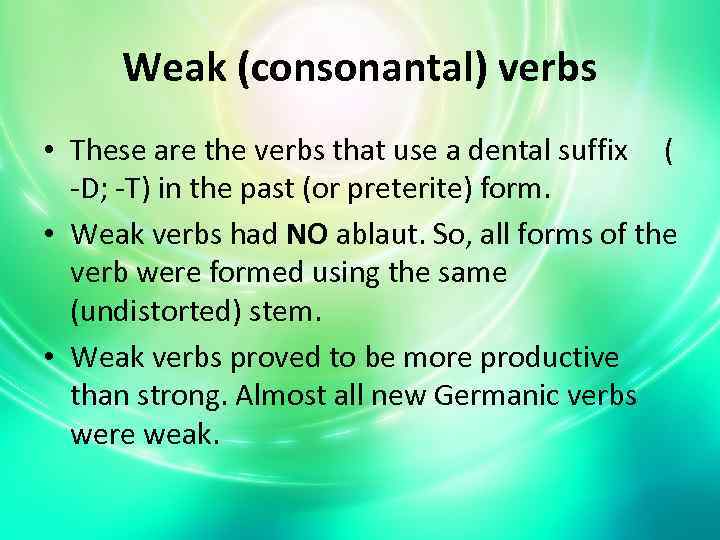 Weak (consonantal) verbs

• These are the verbs that use a dental suffix ( -D; -T) in the past (or preterite) form.
• Weak verbs had NO ablaut. So, all forms of the verb were formed using the same (undistorted) stem.
• Weak verbs proved to be more productive than strong. Almost all new Germanic verbs were weak.